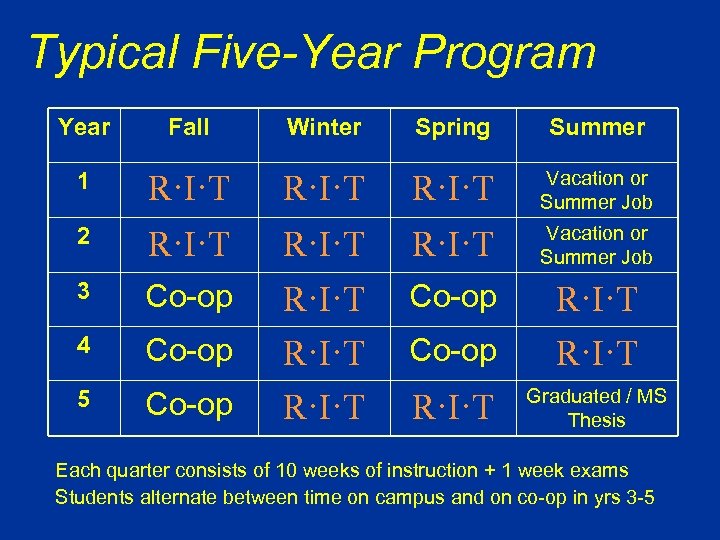 Typical Five-Year Program

| Year | Fall | Winter | Spring | Summer |
|---|---|---|---|---|
| 1 | R·I·T | R·I·T | R·I·T | Vacation or Summer Job |
| 2 | R·I·T | R·I·T | R·I·T | Vacation or Summer Job |
| 3 | Co-op | R·I·T | Co-op | R·I·T |
| 4 | Co-op | R·I·T | Co-op | R·I·T |
| 5 | Co-op | R·I·T | R·I·T | Graduated / MS Thesis |

Each quarter consists of 10 weeks of instruction + 1 week exams
Students alternate between time on campus and on co-op in yrs 3-5